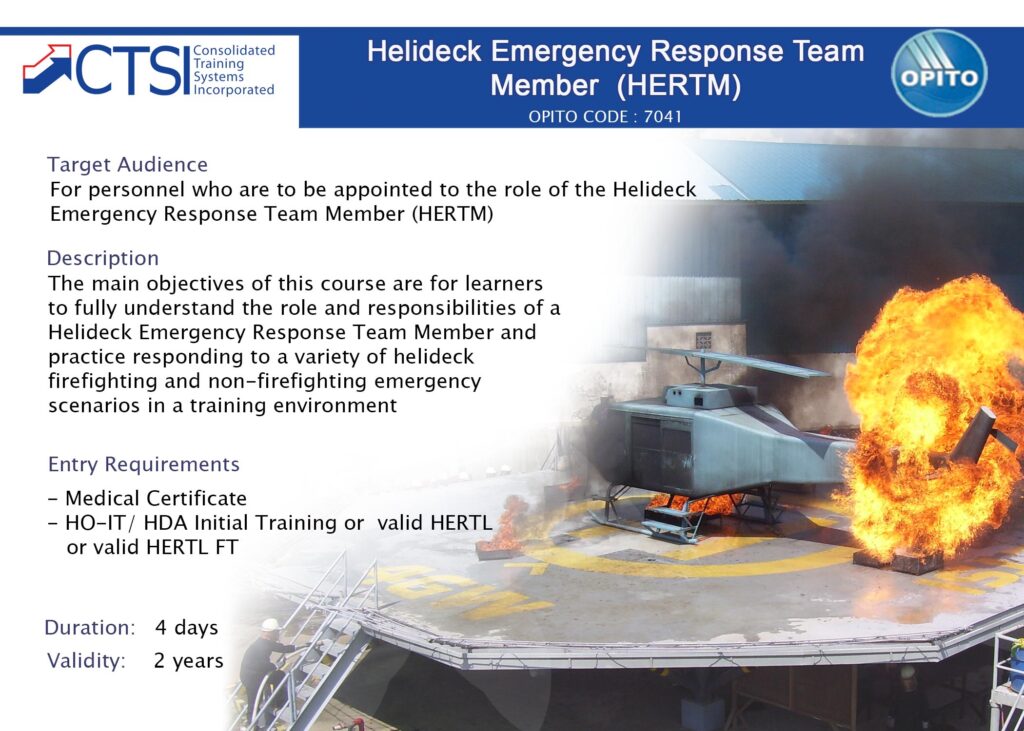 CTSI Consolidated Training Systems Incorporated

Helideck Emergency Response Team Member (HERTM)

OPITO CODE : 7041

OPITO

Target Audience
For personnel who are to be appointed to the role of the Helideck Emergency Response Team Member (HERTM)

Description
The main objectives of this course are for learners to fully understand the role and responsibilities of a Helideck Emergency Response Team Member and practice responding to a variety of helideck firefighting and non-firefighting emergency scenarios in a training environment

Entry Requirements
- Medical Certificate
- HO-IT/ HDA Initial Training or valid HERTL or valid HERTL FT

Duration: 4 days
Validity: 2 years